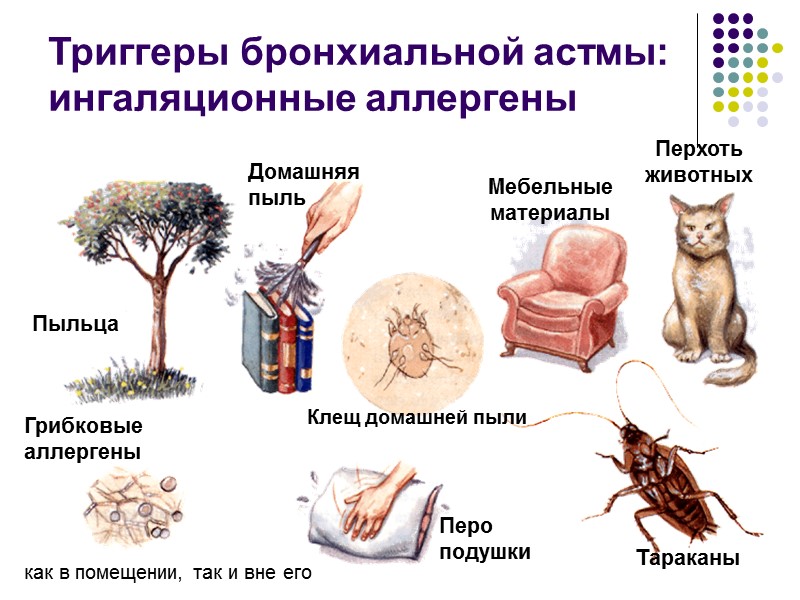 Триггеры бронхиальной астмы: ингаляционные аллергены

Домашняя пыль

Мебельные материалы

Перхоть животных

Пыльца

Клещ домашней пыли

Грибковые аллергены

Перо подушки

Тараканы

как в помещении, так и вне его